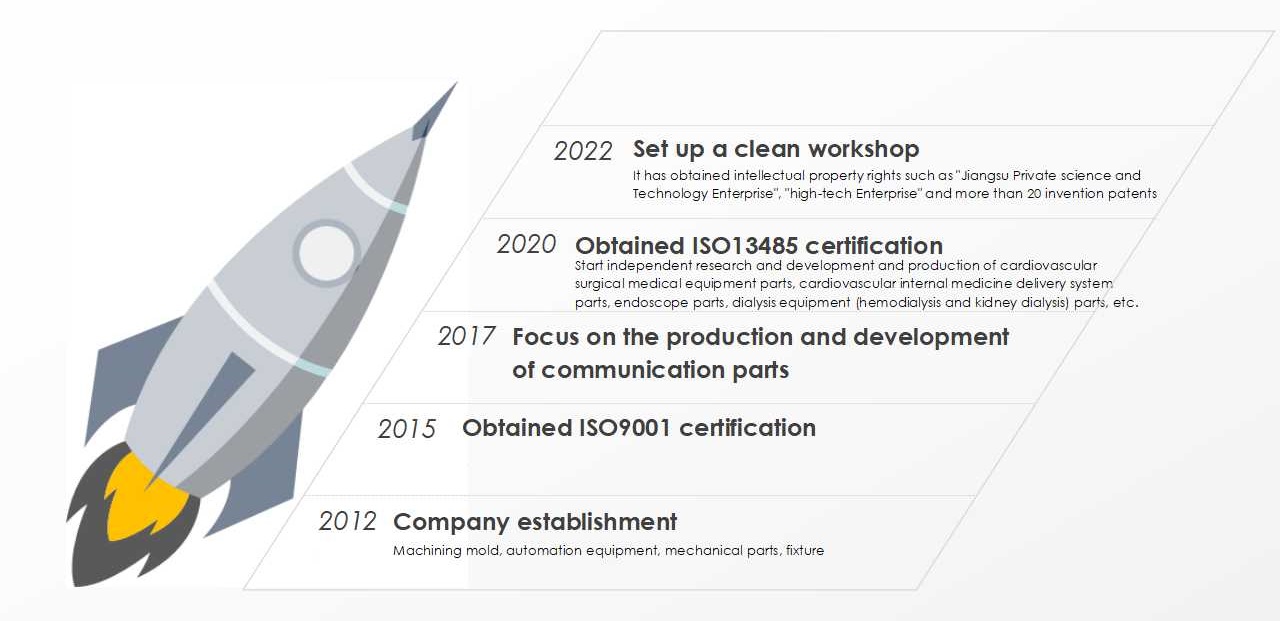 2022 Set up a clean workshop

It has obtained intellectual property rights such as "Jiangsu Private science and Technology Enterprise", "high-tech Enterprise" and more than 20 invention patents

2020 Obtained ISO13485 certification

Start independent research and development and production of cardiovascular surgical medical equipment parts, cardiovascular internal medicine delivery system parts, endoscope parts, dialysis equipment (hemodialysis and kidney dialysis) parts, etc.

2017 Focus on the production and development of communication parts

2015 Obtained ISO9001 certification

2012 Company establishment

Machining mold, automation equipment, mechanical parts, fixture